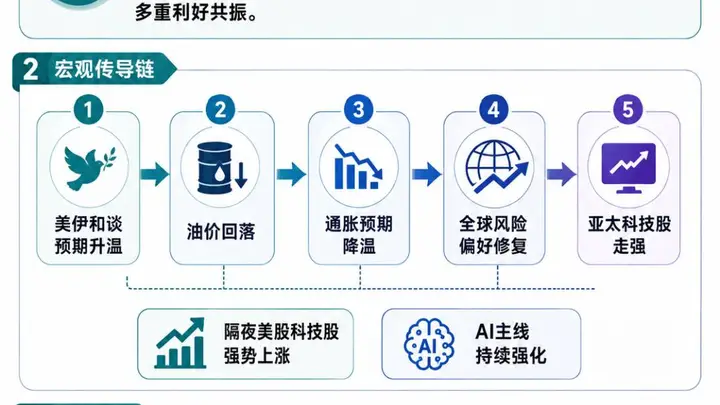 多重利好共振。

2 宏观传导链

1
美伊和谈预期升温

2
油价回落

3
通胀预期降温

4
全球风险偏好修复

5
亚太科技股走强

隔夜美股科技股强势上涨

AI
AI主线持续强化